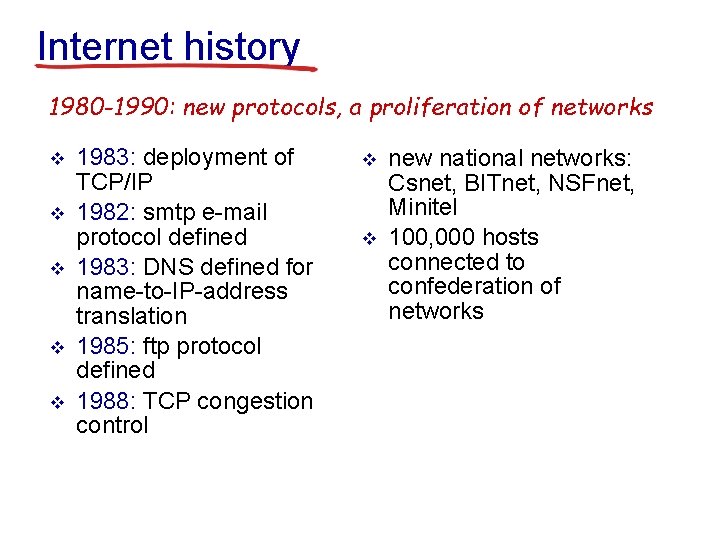 Internet history

1980-1990: new protocols, a proliferation of networks

❖ 1983: deployment of TCP/IP
❖ 1982: smtp e-mail protocol defined
❖ 1983: DNS defined for name-to-IP-address translation
❖ 1985: ftp protocol defined
❖ 1988: TCP congestion control

❖ new national networks: Csnet, BITnet, NSFnet, Minitel
❖ 100,000 hosts connected to confederation of networks